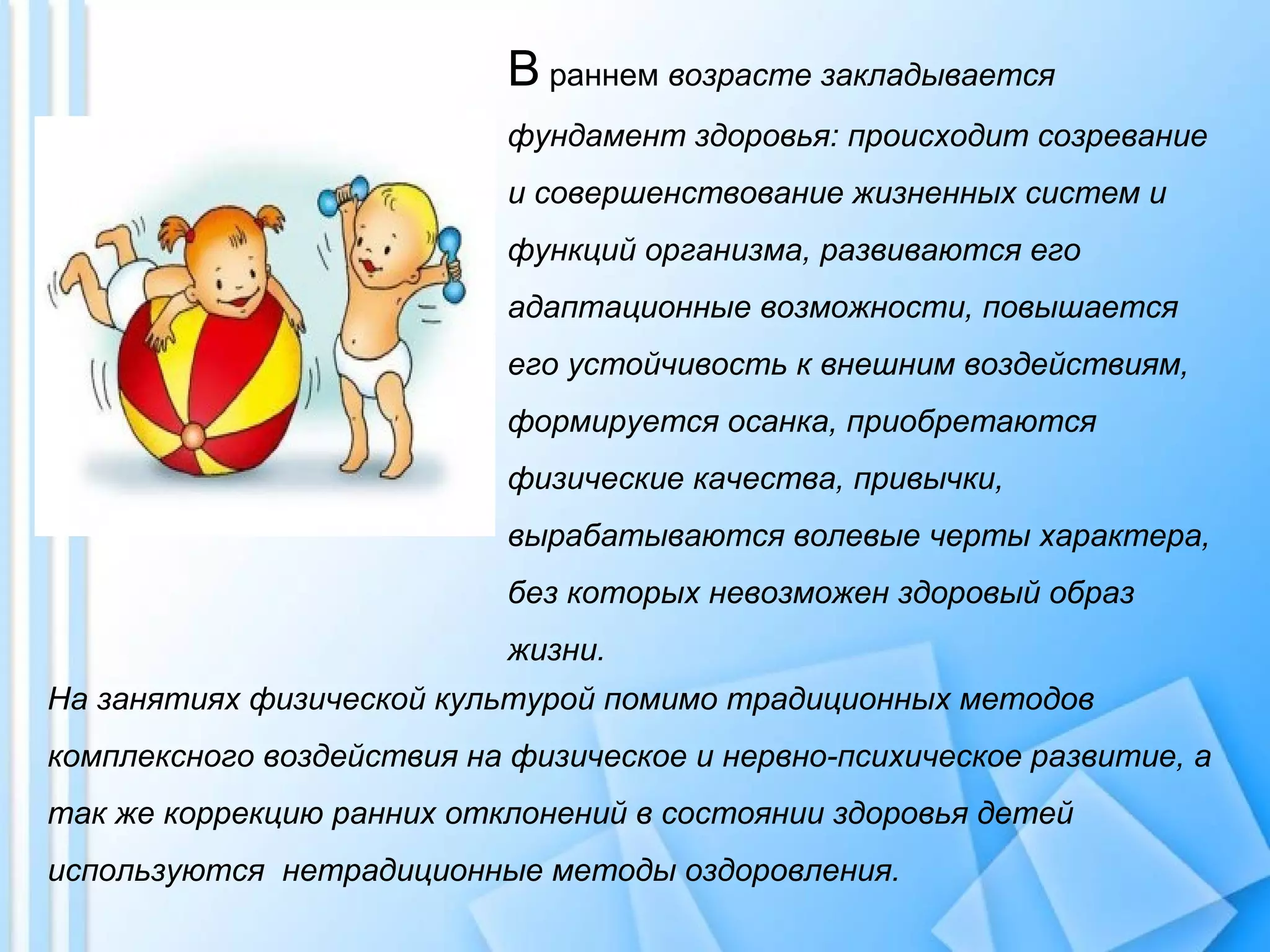 В раннем возрасте закладывается фундамент здоровья: происходит созревание и совершенствование жизненных систем и функций организма, развиваются его адаптационные возможности, повышается его устойчивость к внешним воздействиям, формируется осанка, приобретаются физические качества, привычки, вырабатываются волевые черты характера, без которых невозможен здоровый образ жизни.

На занятиях физической культурой помимо традиционных методов комплексного воздействия на физическое и нервно-психическое развитие, а так же коррекцию ранних отклонений в состоянии здоровья детей используются  нетрадиционные методы оздоровления.